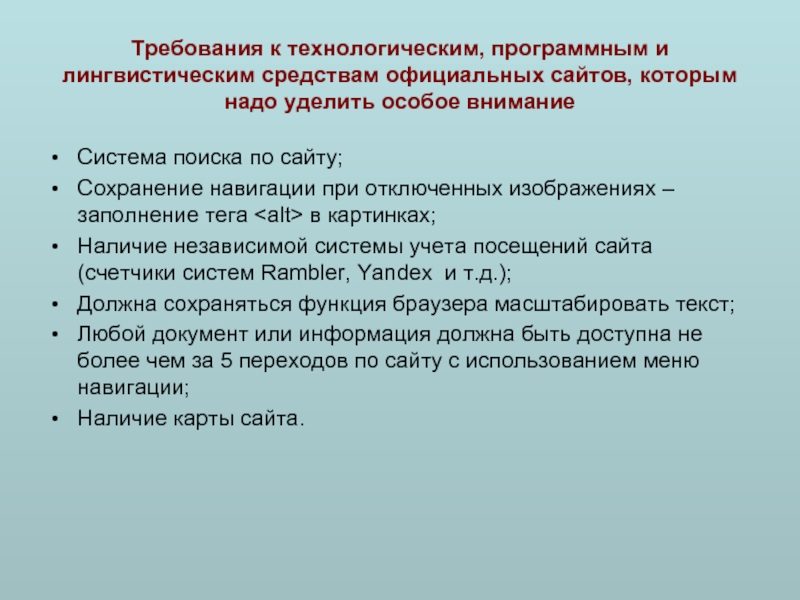 Требования к технологическим, программным и лингвистическим средствам официальных сайтов, которым надо уделить особое внимание

• Система поиска по сайту;
• Сохранение навигации при отключенных изображениях – заполнение тега <alt> в картинках;
• Наличие независимой системы учета посещений сайта (счетчики систем Rambler, Yandex и т.д.);
• Должна сохраняться функция браузера масштабировать текст;
• Любой документ или информация должна быть доступна не более чем за 5 переходов по сайту с использованием меню навигации;
• Наличие карты сайта.